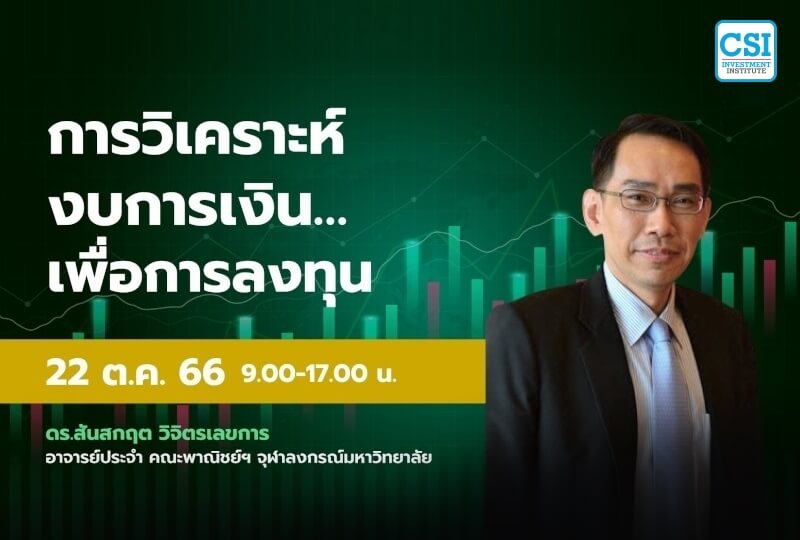 CSI
INVESTMENT INSTITUTE

การวิเคราะห์
งบการเงิน...
เพื่อการลงทุน

22 ต.ค. 66 9.00-17.00 น.

ดร.สันสกฤต วิจิตรเลขการ
อาจารย์ประจำ คณะพาณิชย์ฯ จุฬาลงกรณ์มหาวิทยาลัย